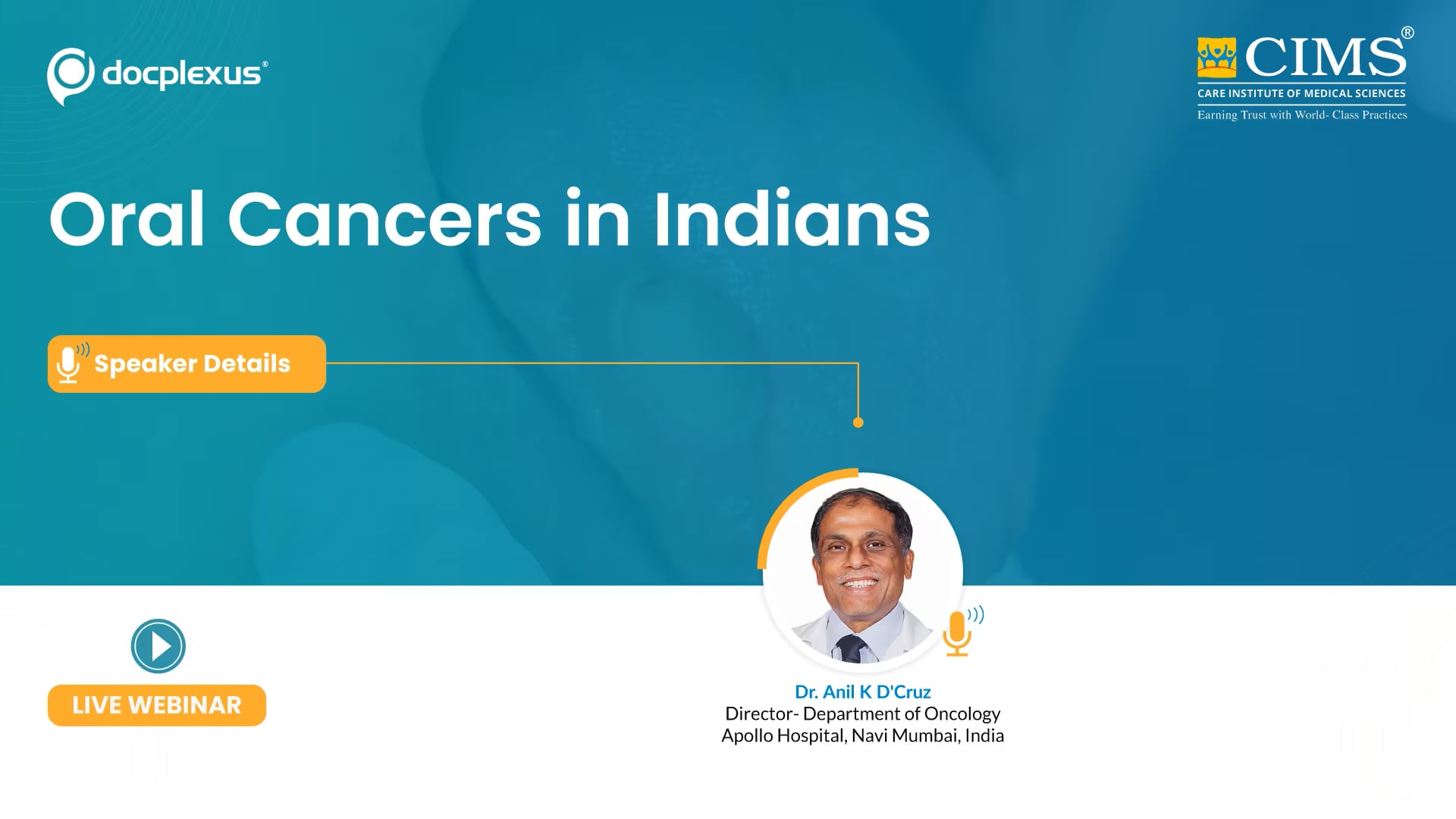 docplexus®

CIMS®
CARE INSTITUTE OF MEDICAL SCIENCES
Earning Trust with World- Class Practices

Oral Cancers in Indians

Speaker Details

LIVE WEBINAR

Dr. Anil K D'Cruz
Director- Department of Oncology
Apollo Hospital, Navi Mumbai, India